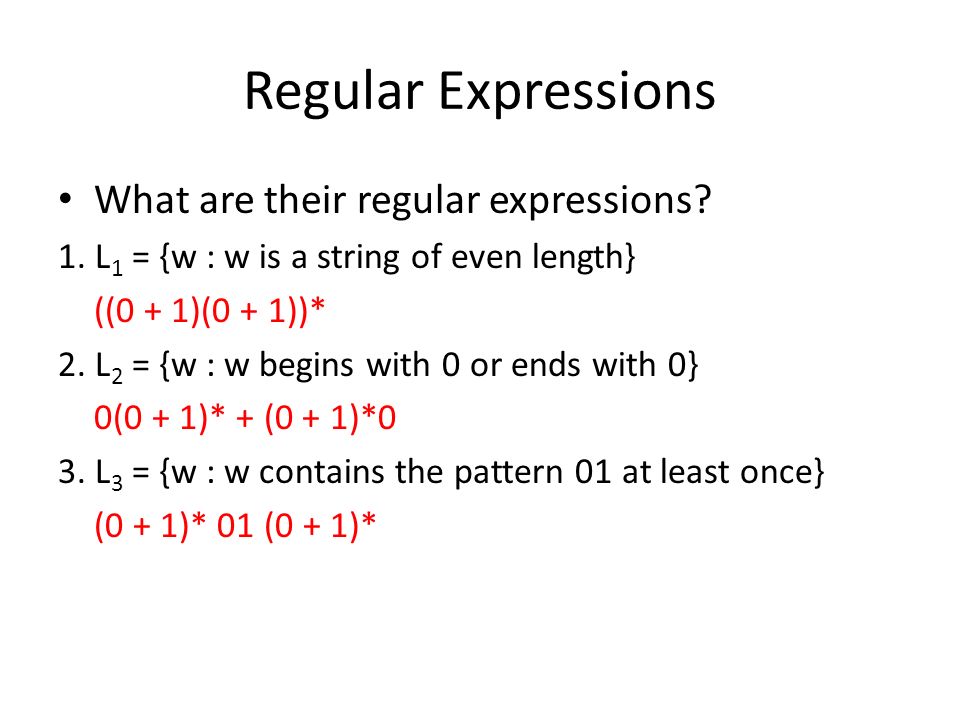 Regular Expressions

• What are their regular expressions?

1. $L_1$ = {w : w is a string of even length}

((0 + 1)(0 + 1))*

2. $L_2$ = {w : w begins with 0 or ends with 0}

0(0 + 1)* + (0 + 1)*0

3. $L_3$ = {w : w contains the pattern 01 at least once}

(0 + 1)* 01 (0 + 1)*